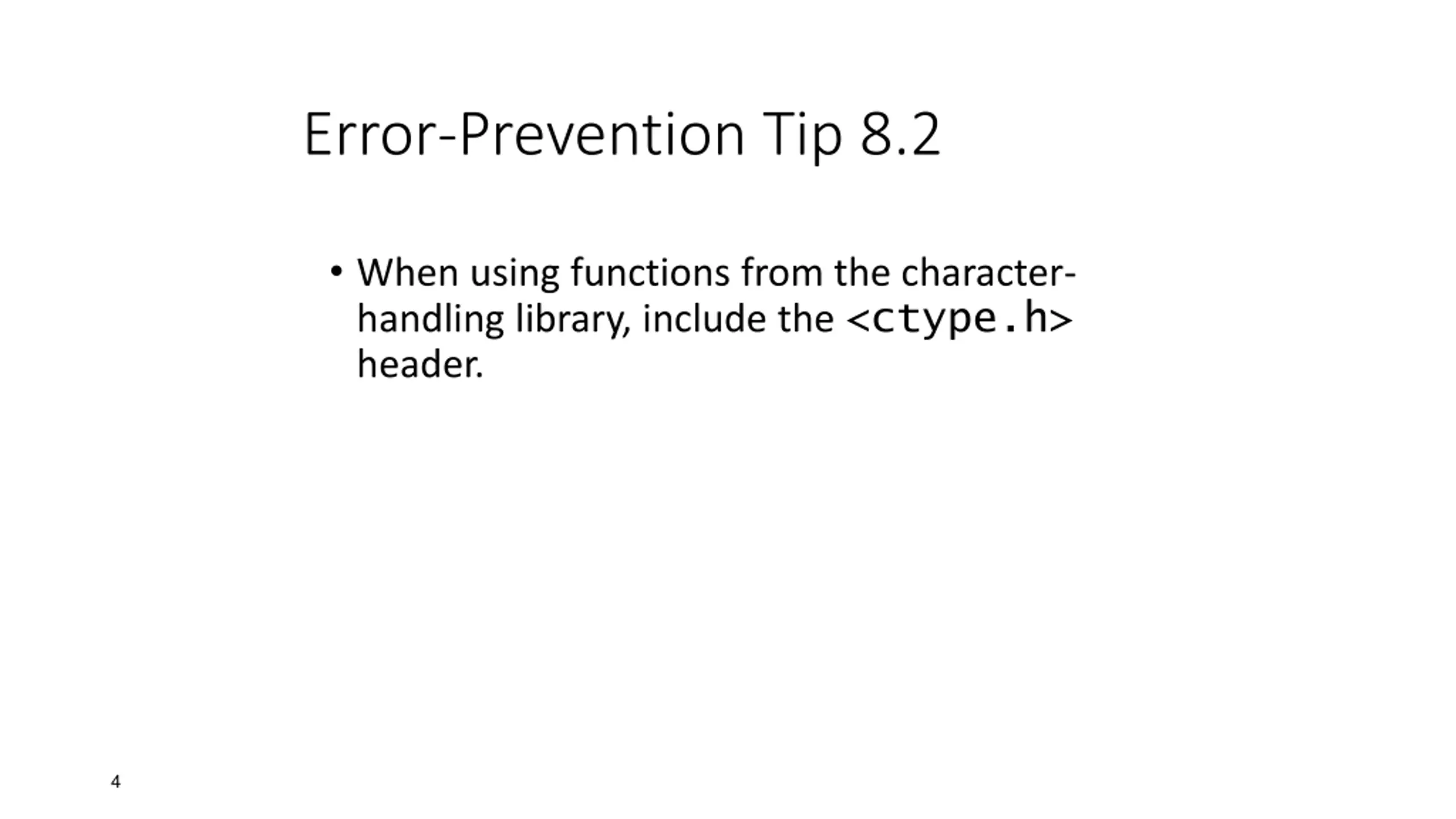 Error-Prevention Tip 8.2

• When using functions from the character-handling library, include the <ctype.h> header.

4